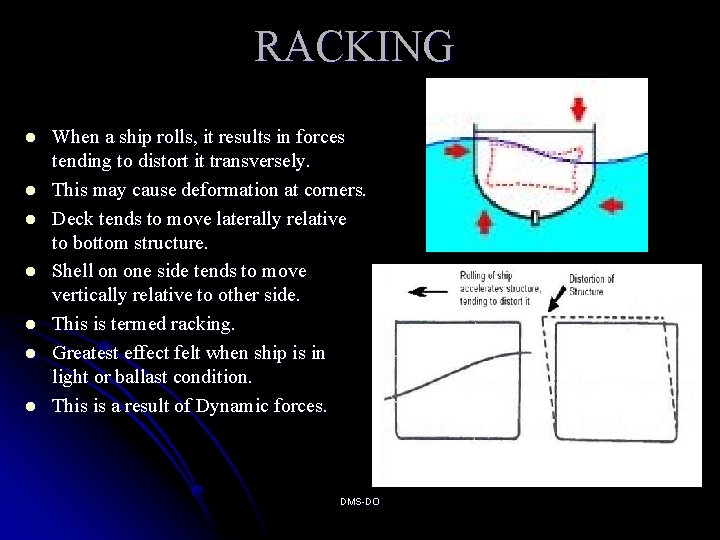 RACKING

- When a ship rolls, it results in forces tending to distort it transversely.
- This may cause deformation at corners.
- Deck tends to move laterally relative to bottom structure.
- Shell on one side tends to move vertically relative to other side.
- This is termed racking.
- Greatest effect felt when ship is in light or ballast condition.
- This is a result of Dynamic forces.

Rolling of ship accelerates structure, tending to distort it

Distortion of Structure

DMS-DO